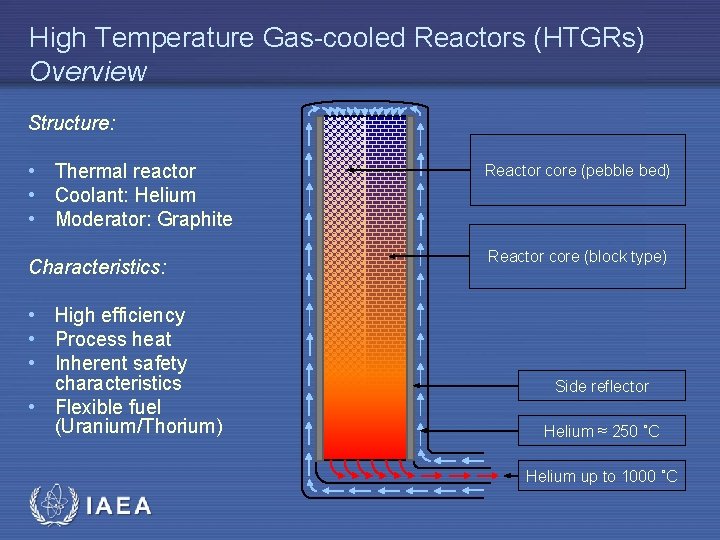 High Temperature Gas-cooled Reactors (HTGRs)
Overview

Structure:

• Thermal reactor
• Coolant: Helium
• Moderator: Graphite

Characteristics:

• High efficiency
• Process heat
• Inherent safety characteristics
• Flexible fuel (Uranium/Thorium)

Reactor core (pebble bed)

Reactor core (block type)

Side reflector

Helium ≈ 250 °C

Helium up to 1000 °C

IAEA